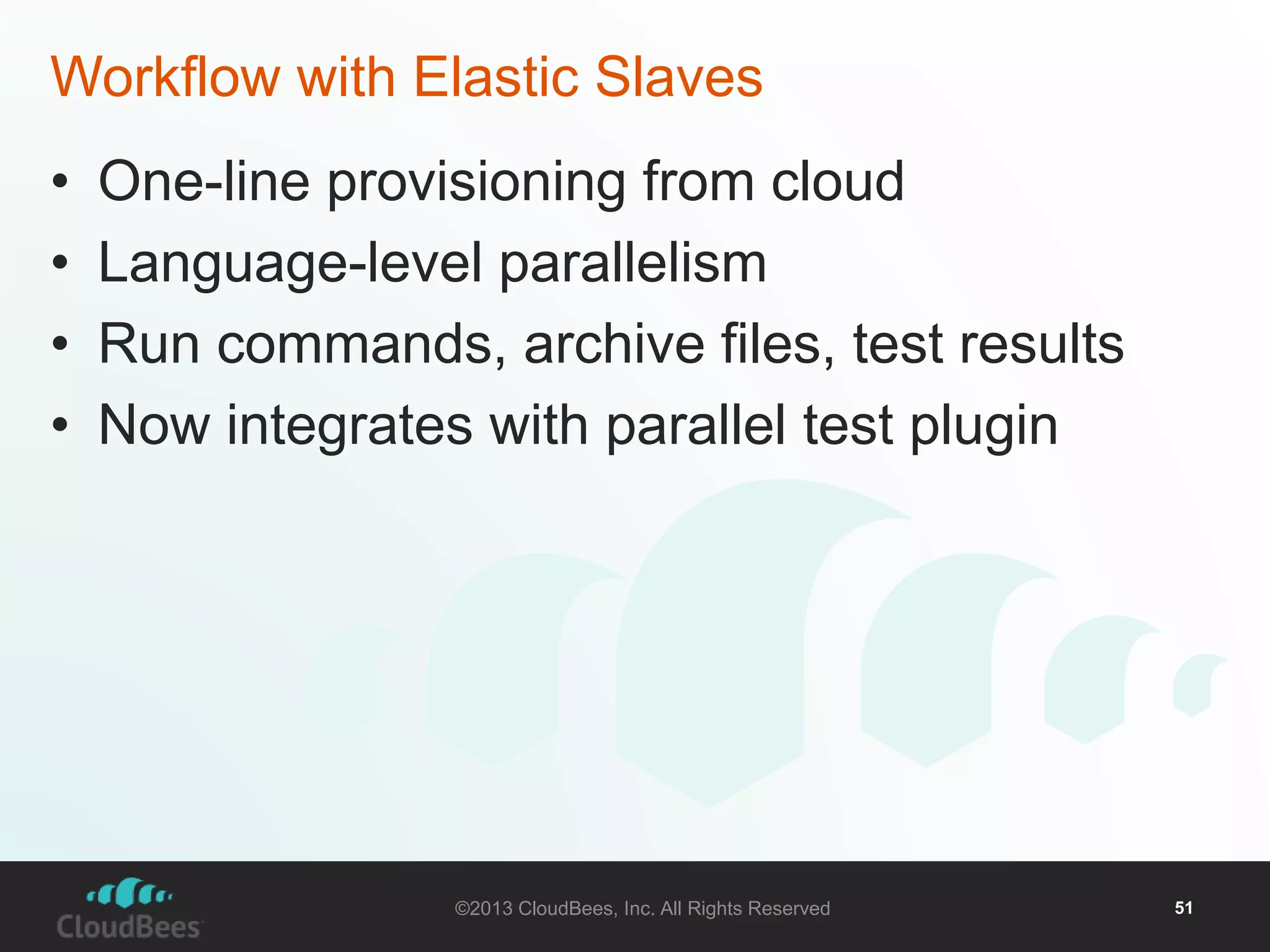 Workflow with Elastic Slaves

• One-line provisioning from cloud
• Language-level parallelism
• Run commands, archive files, test results
• Now integrates with parallel test plugin

CloudBees

©2013 CloudBees, Inc. All Rights Reserved

51